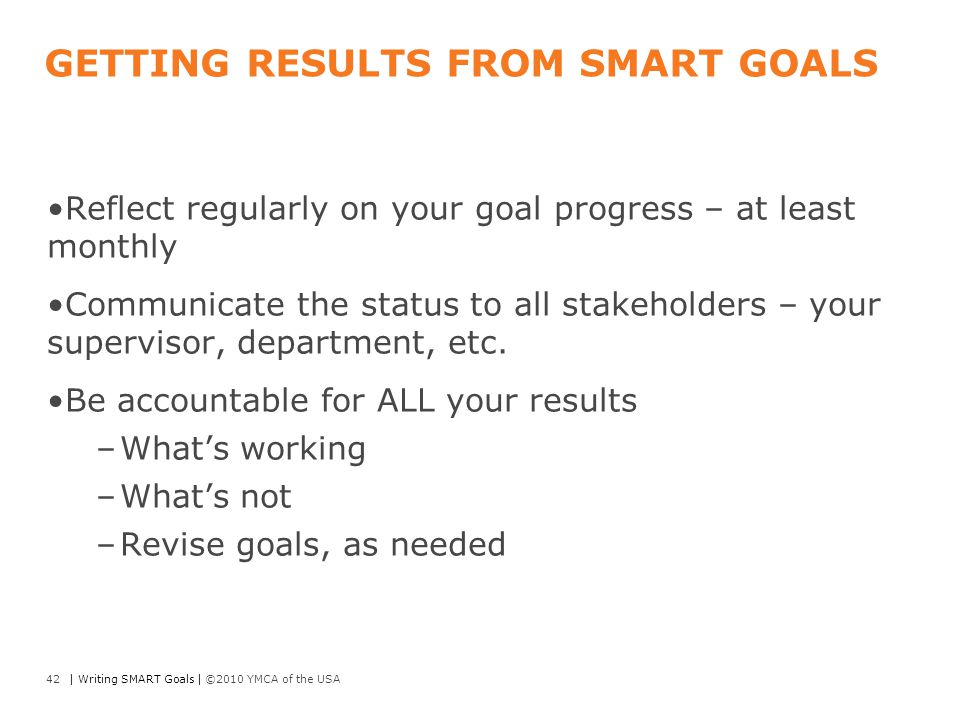 GETTING RESULTS FROM SMART GOALS

•Reflect regularly on your goal progress – at least monthly

•Communicate the status to all stakeholders – your supervisor, department, etc.

•Be accountable for ALL your results
–What's working
–What's not
–Revise goals, as needed

42 | Writing SMART Goals | ©2010 YMCA of the USA